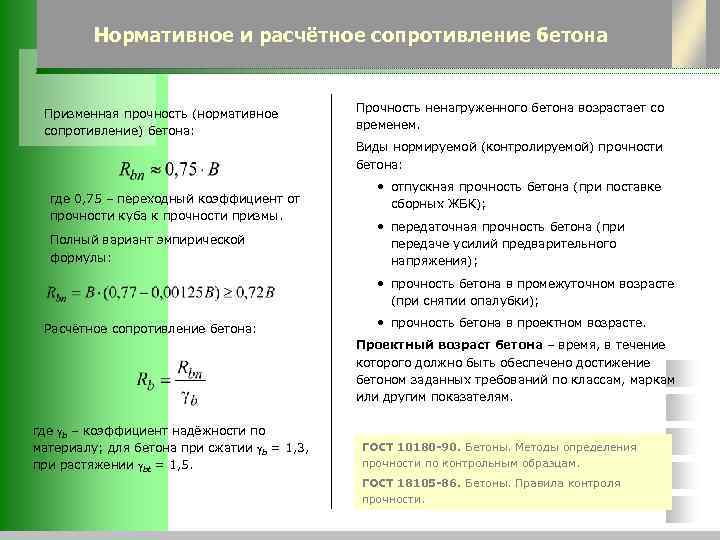 Нормативное и расчётное сопротивление бетона

Призменная прочность (нормативное сопротивление) бетона:

$R_{bn} \approx 0{,}75 \cdot B$

где 0,75 – переходный коэффициент от прочности куба к прочности призмы.

Полный вариант эмпирической формулы:

$R_{bn} = B \cdot (0{,}77 - 0{,}00125B) \geq 0{,}72B$

Расчётное сопротивление бетона:

$R_b = \frac{R_{bn}}{\gamma_b}$

где $\gamma_b$ – коэффициент надёжности по материалу; для бетона при сжатии $\gamma_b$ = 1,3, при растяжении $\gamma_{bt}$ = 1,5.

Прочность ненагруженного бетона возрастает со временем.

Виды нормируемой (контролируемой) прочности бетона:

• отпускная прочность бетона (при поставке сборных ЖБК);
• передаточная прочность бетона (при передаче усилий предварительного напряжения);
• прочность бетона в промежуточном возрасте (при снятии опалубки);
• прочность бетона в проектном возрасте.

Проектный возраст бетона – время, в течение которого должно быть обеспечено достижение бетоном заданных требований по классам, маркам или другим показателям.

ГОСТ 10180-90. Бетоны. Методы определения прочности по контрольным образцам.

ГОСТ 18105-86. Бетоны. Правила контроля прочности.